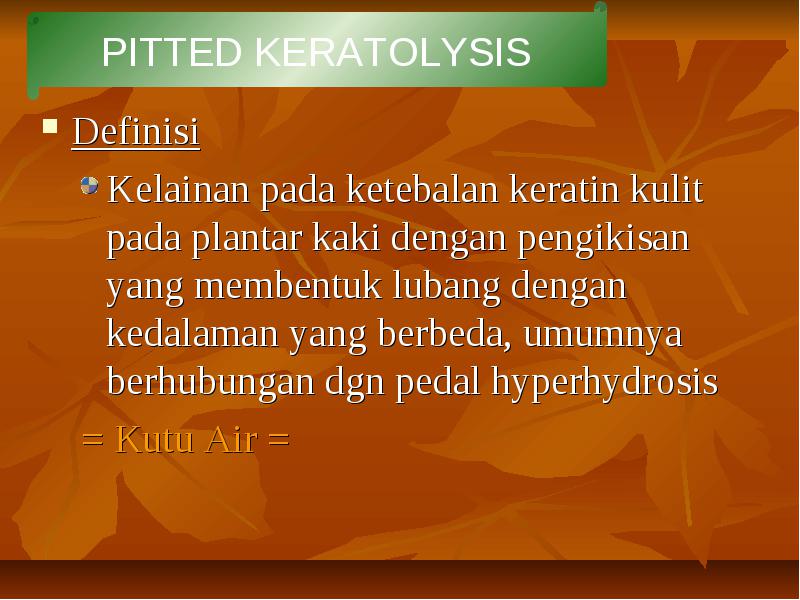 PITTED KERATOLYSIS

Definisi

Kelainan pada ketebalan keratin kulit pada plantar kaki dengan pengikisan yang membentuk lubang dengan kedalaman yang berbeda, umumnya berhubungan dgn pedal hyperhydrosis

= Kutu Air =